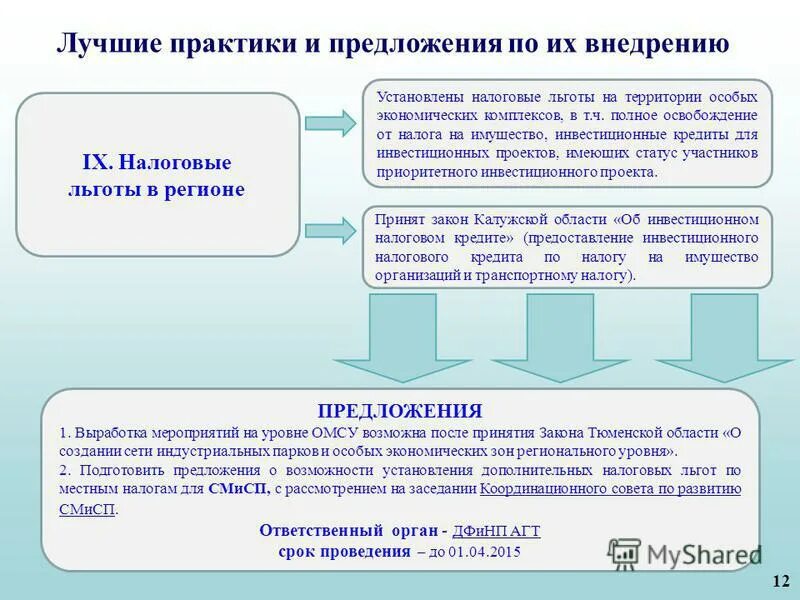 Лучшие практики и предложения по их внедрению

IX. Налоговые льготы в регионе

Установлены налоговые льготы на территории особых экономических комплексов, в т.ч. полное освобождение от налога на имущество, инвестиционные кредиты для инвестиционных проектов, имеющих статус участников приоритетного инвестиционного проекта.

Принят закон Калужской области «Об инвестиционном налоговом кредите» (предоставление инвестиционного налогового кредита по налогу на имущество организаций и транспортному налогу).

ПРЕДЛОЖЕНИЯ

1. Выработка мероприятий на уровне ОМСУ возможна после принятия Закона Тюменской области «О создании сети индустриальных парков и особых экономических зон регионального уровня».

2. Подготовить предложения о возможности установления дополнительных налоговых льгот по местным налогам для СМиСП, с рассмотрением на заседании Координационного совета по развитию СМиСП.

Ответственный орган - ДФиНП АГТ
срок проведения – до 01.04.2015

MyShared

12